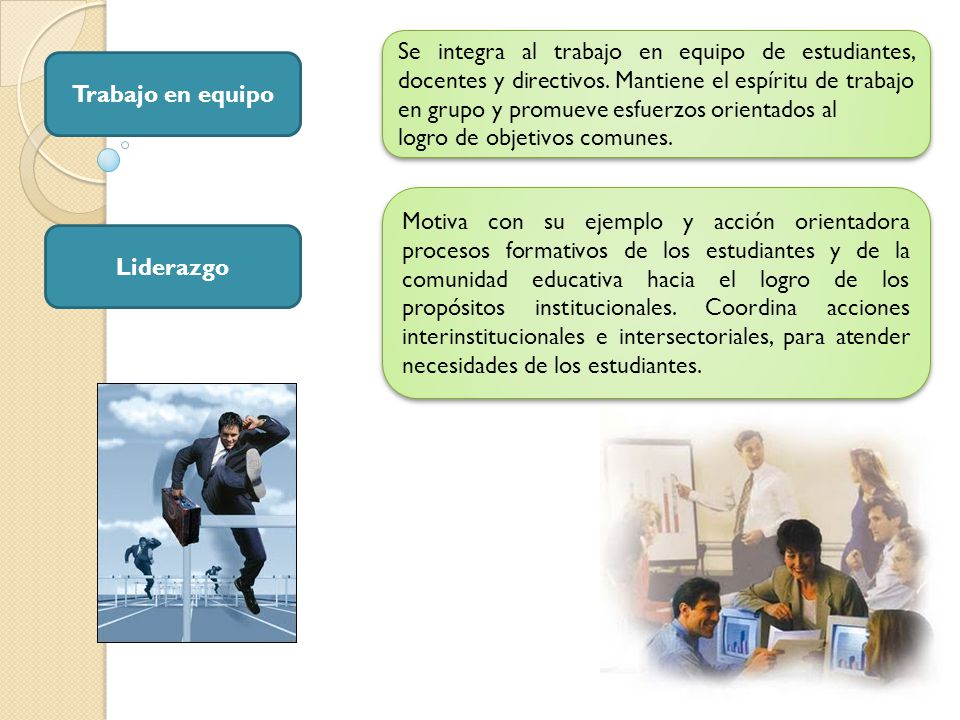 Trabajo en equipo

Se integra al trabajo en equipo de estudiantes, docentes y directivos. Mantiene el espíritu de trabajo en grupo y promueve esfuerzos orientados al logro de objetivos comunes.

Liderazgo

Motiva con su ejemplo y acción orientadora procesos formativos de los estudiantes y de la comunidad educativa hacia el logro de los propósitos institucionales. Coordina acciones interinstitucionales e intersectoriales, para atender necesidades de los estudiantes.